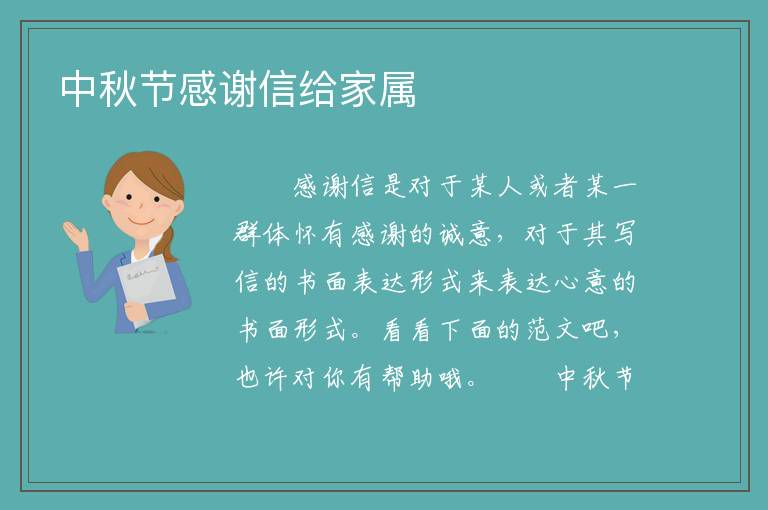 中秋节感谢信给家属

感谢信是对于某人或者某一群体怀有感谢的诚意，对于其写信的书面表达形式来表达心意的书面形式。看看下面的范文吧，也许对你有帮助哦。　　中秋节